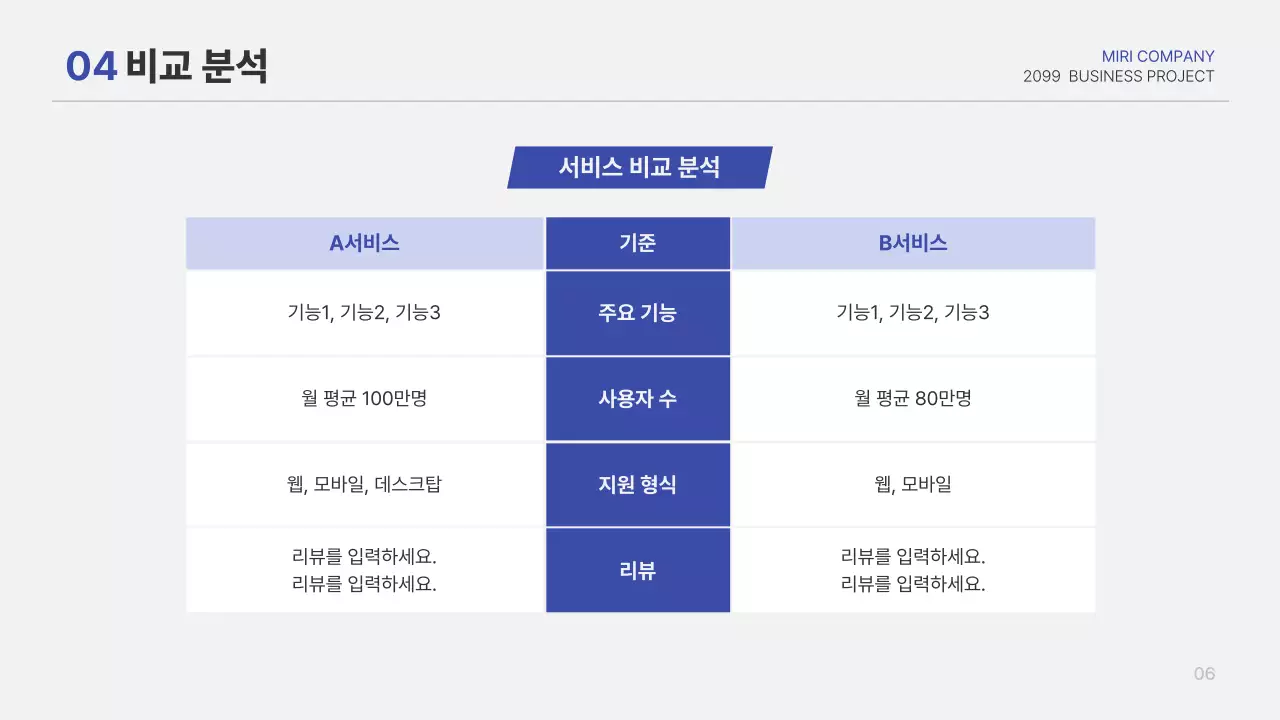 04 비교 분석

MIRI COMPANY
2099 BUSINESS PROJECT

서비스 비교 분석

| A서비스 | 기준 | B서비스 |
|---|---|---|
| 기능1, 기능2, 기능3 | 주요 기능 | 기능1, 기능2, 기능3 |
| 월 평균 100만명 | 사용자 수 | 월 평균 80만명 |
| 웹, 모바일, 데스크탑 | 지원 형식 | 웹, 모바일 |
| 리뷰를 입력하세요. 리뷰를 입력하세요. | 리뷰 | 리뷰를 입력하세요. 리뷰를 입력하세요. |

06